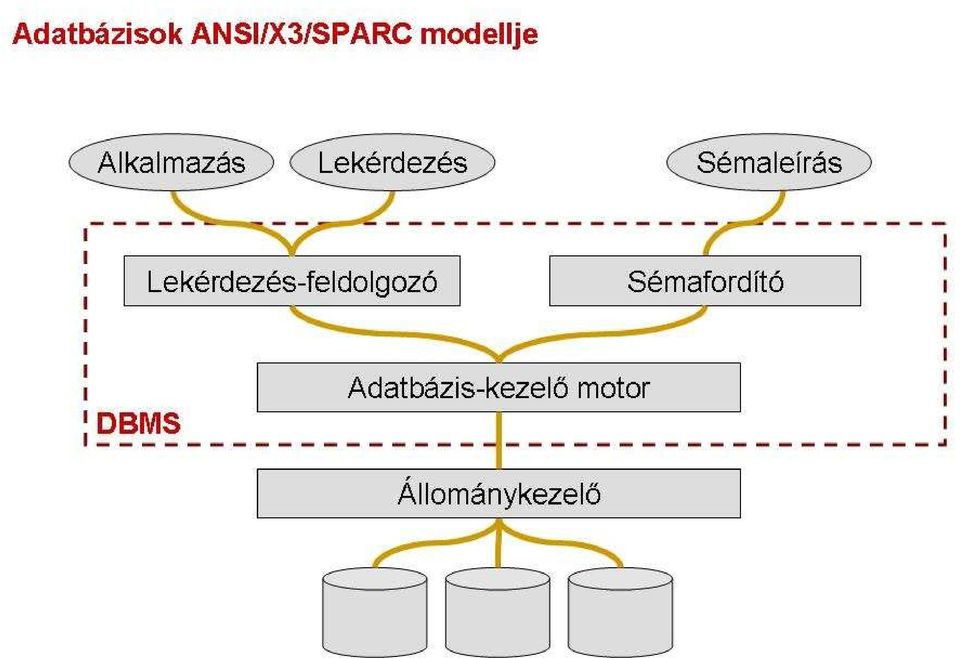 Adatbázisok ANSI/X3/SPARC modellje

Alkalmazás

Lekérdezés

Sémaleírás

Lekérdezés-feldolgozó

Sémafordító

Adatbázis-kezelő motor

DBMS

Állománykezelő